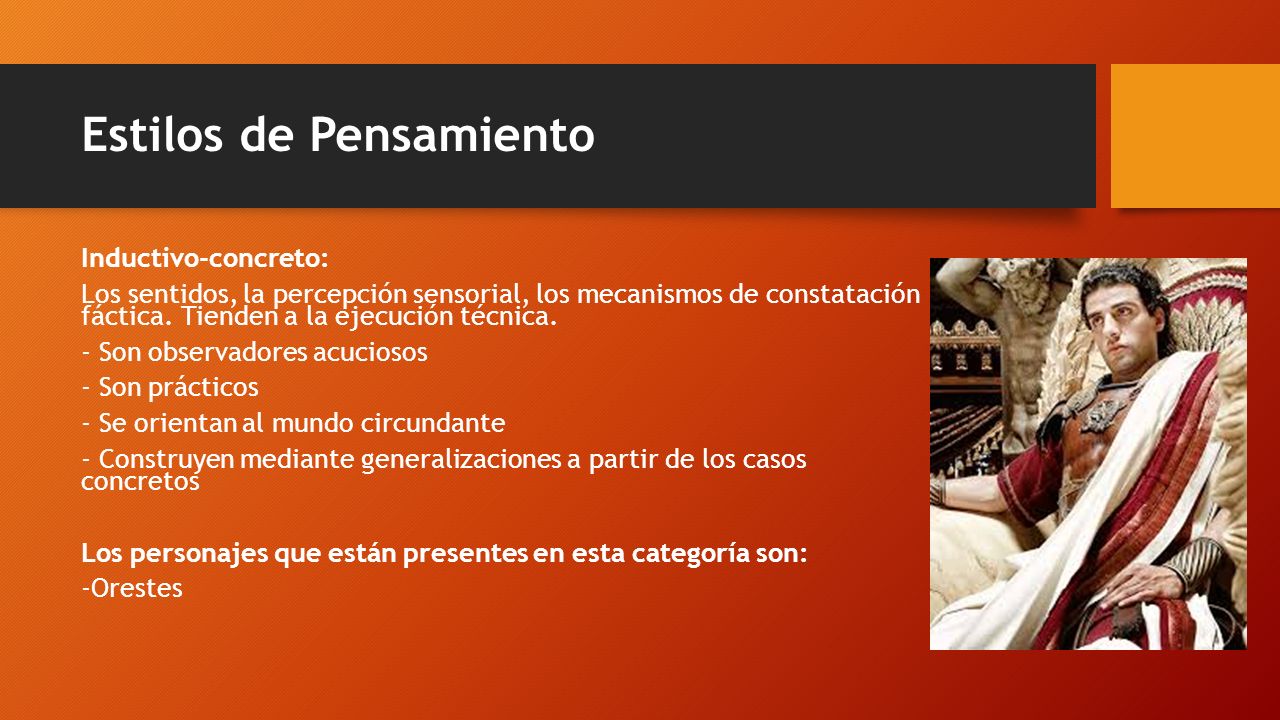 Estilos de Pensamiento

Inductivo-concreto:

Los sentidos, la percepción sensorial, los mecanismos de constatación fáctica. Tienden a la ejecución técnica.

- Son observadores acuciosos

- Son prácticos

- Se orientan al mundo circundante

- Construyen mediante generalizaciones a partir de los casos concretos

Los personajes que están presentes en esta categoría son:

-Orestes